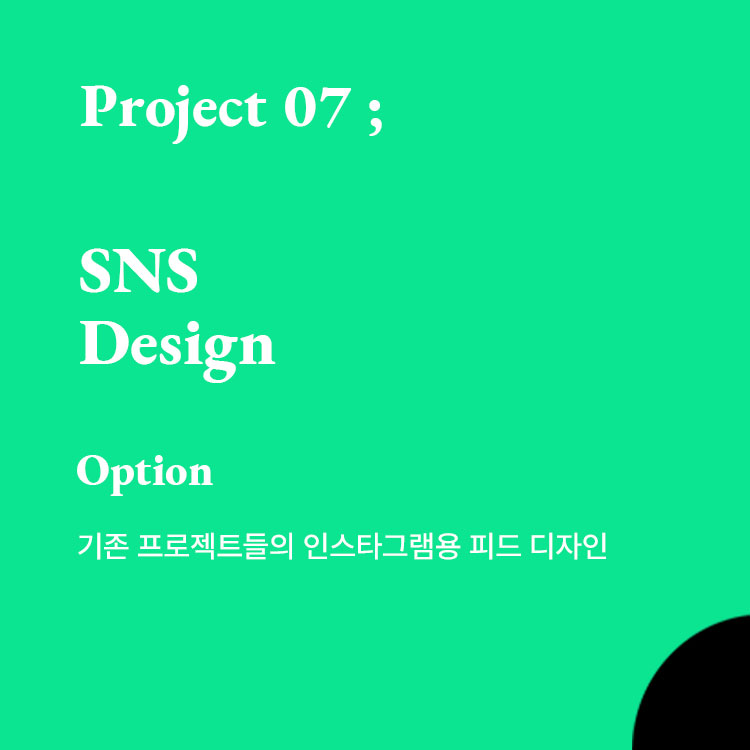 Project 07 ;

SNS
Design

Option

기존 프로젝트들의 인스타그램용 피드 디자인